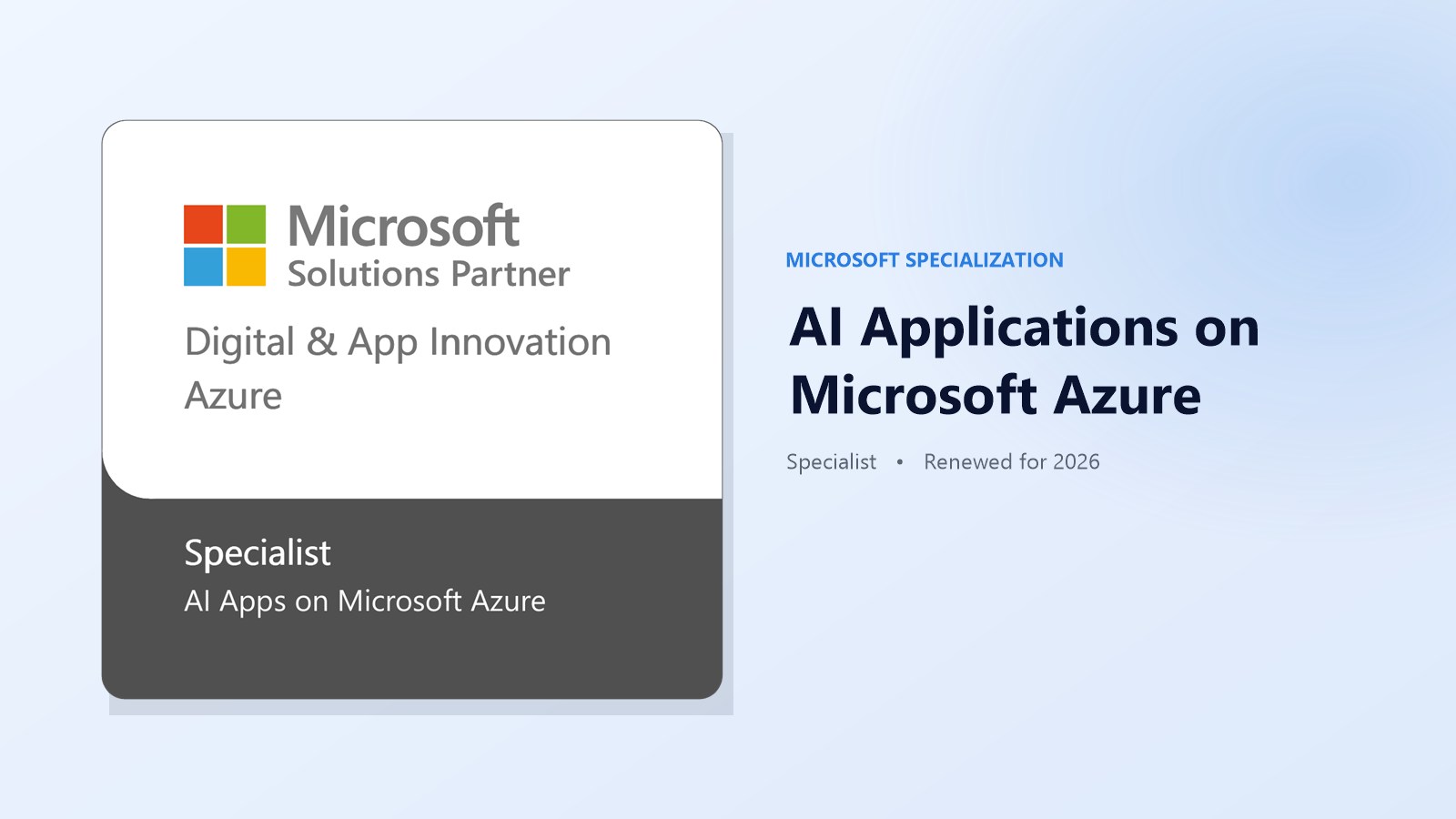 Microsoft
Solutions Partner

Digital & App Innovation
Azure

Specialist
AI Apps on Microsoft Azure

MICROSOFT SPECIALIZATION

AI Applications on Microsoft Azure

Specialist • Renewed for 2026